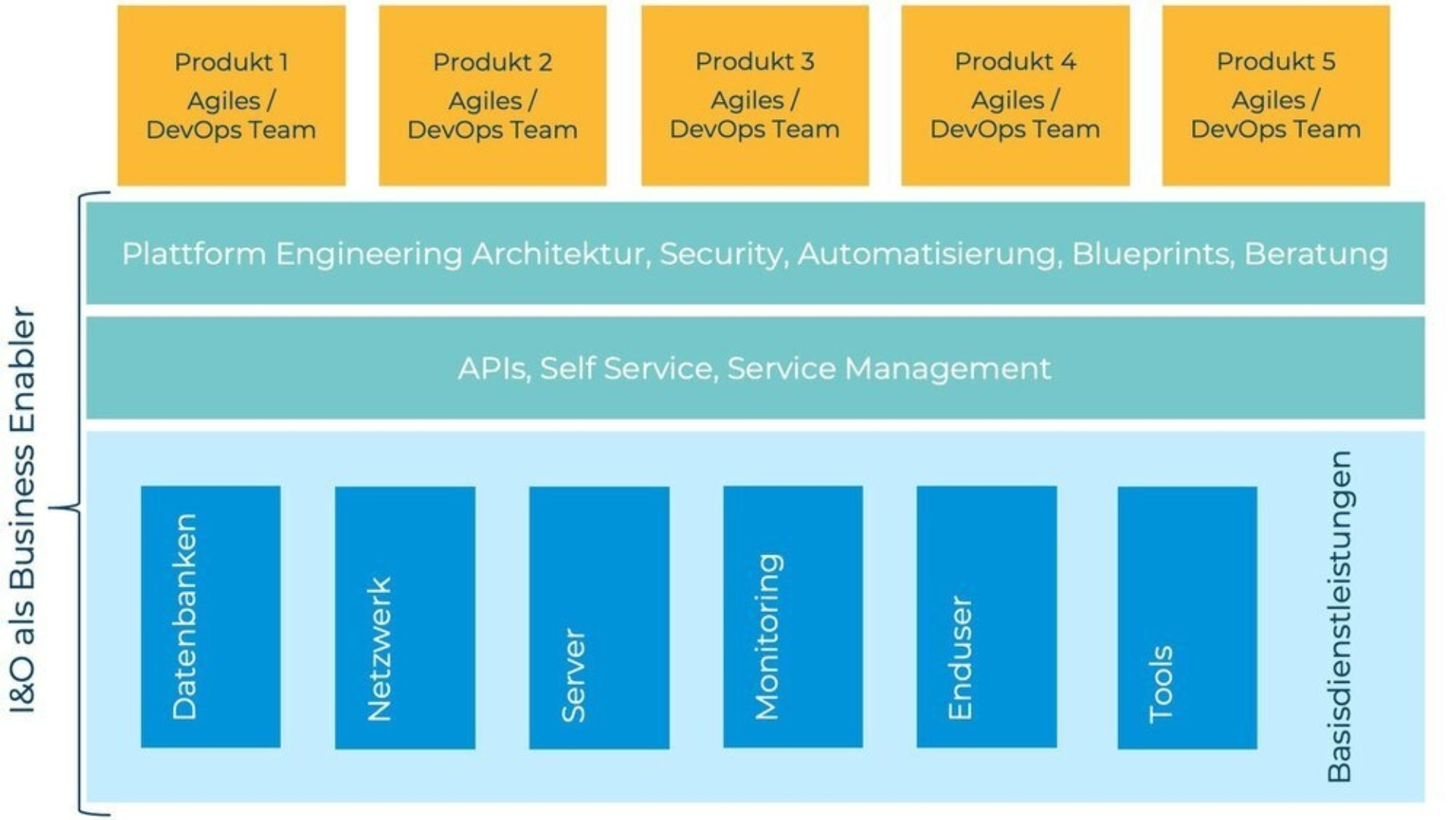 Produkt 1
Agiles / DevOps Team

Produkt 2
Agiles / DevOps Team

Produkt 3
Agiles / DevOps Team

Produkt 4
Agiles / DevOps Team

Produkt 5
Agiles / DevOps Team

I&O als Business Enabler

Plattform Engineering Architektur, Security, Automatisierung, Blueprints, Beratung

APIs, Self Service, Service Management

Datenbanken

Netzwerk

Server

Monitoring

Enduser

Tools

Basisdienstleistungen